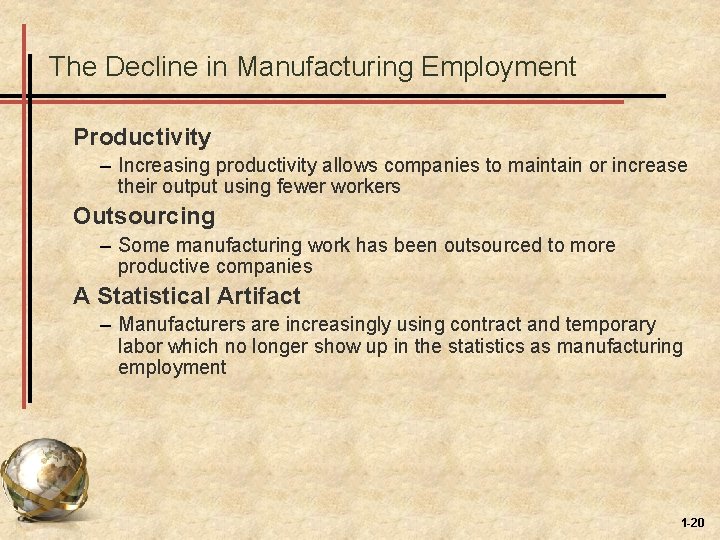 The Decline in Manufacturing Employment

Productivity

– Increasing productivity allows companies to maintain or increase their output using fewer workers

Outsourcing

– Some manufacturing work has been outsourced to more productive companies

A Statistical Artifact

– Manufacturers are increasingly using contract and temporary labor which no longer show up in the statistics as manufacturing employment

1-20